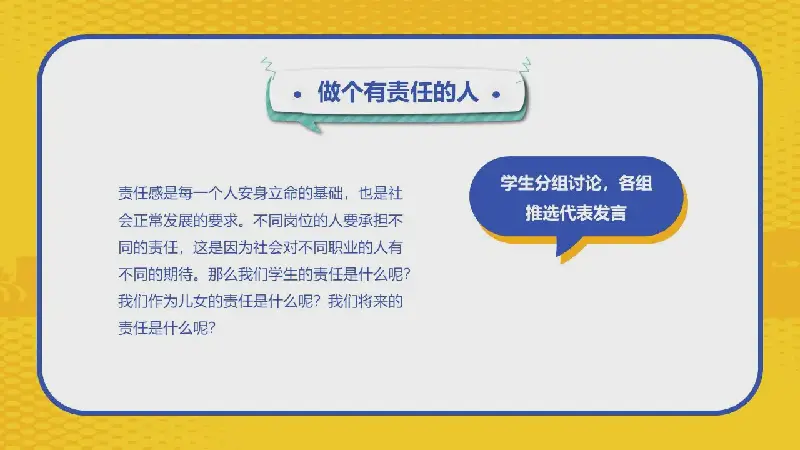 • 做个有责任的人 •

责任感是每一个人安身立命的基础，也是社会正常发展的要求。不同岗位的人要承担不同的责任，这是因为社会对不同职业的人有不同的期待。那么我们学生的责任是什么呢？我们作为儿女的责任是什么呢？我们将来的责任是什么呢？

学生分组讨论，各组推选代表发言